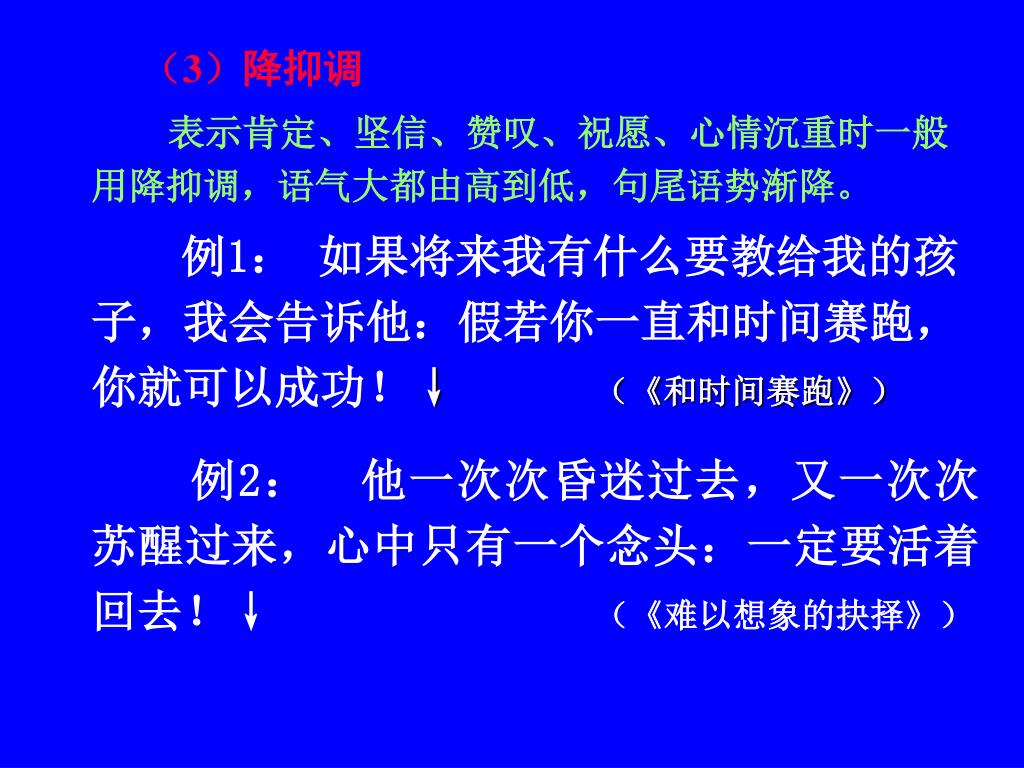 （3）降抑调

表示肯定、坚信、赞叹、祝愿、心情沉重时一般用降抑调，语气大都由高到低，句尾语势渐降。

例1： 如果将来我有什么要教给我的孩子，我会告诉他：假若你一直和时间赛跑，你就可以成功！↓ （《和时间赛跑》）

例2： 他一次次昏迷过去，又一次次苏醒过来，心中只有一个念头：一定要活着回去！↓ （《难以想象的抉择》）